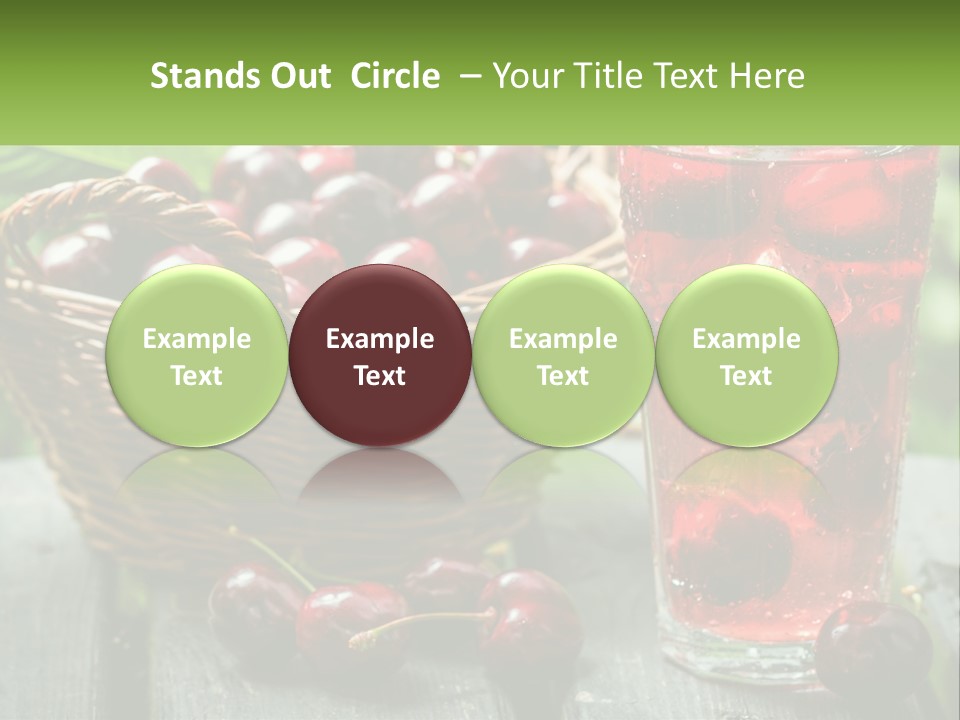 Stands Out Circle – Your Title Text Here

Example Text

Example Text

Example Text

Example Text